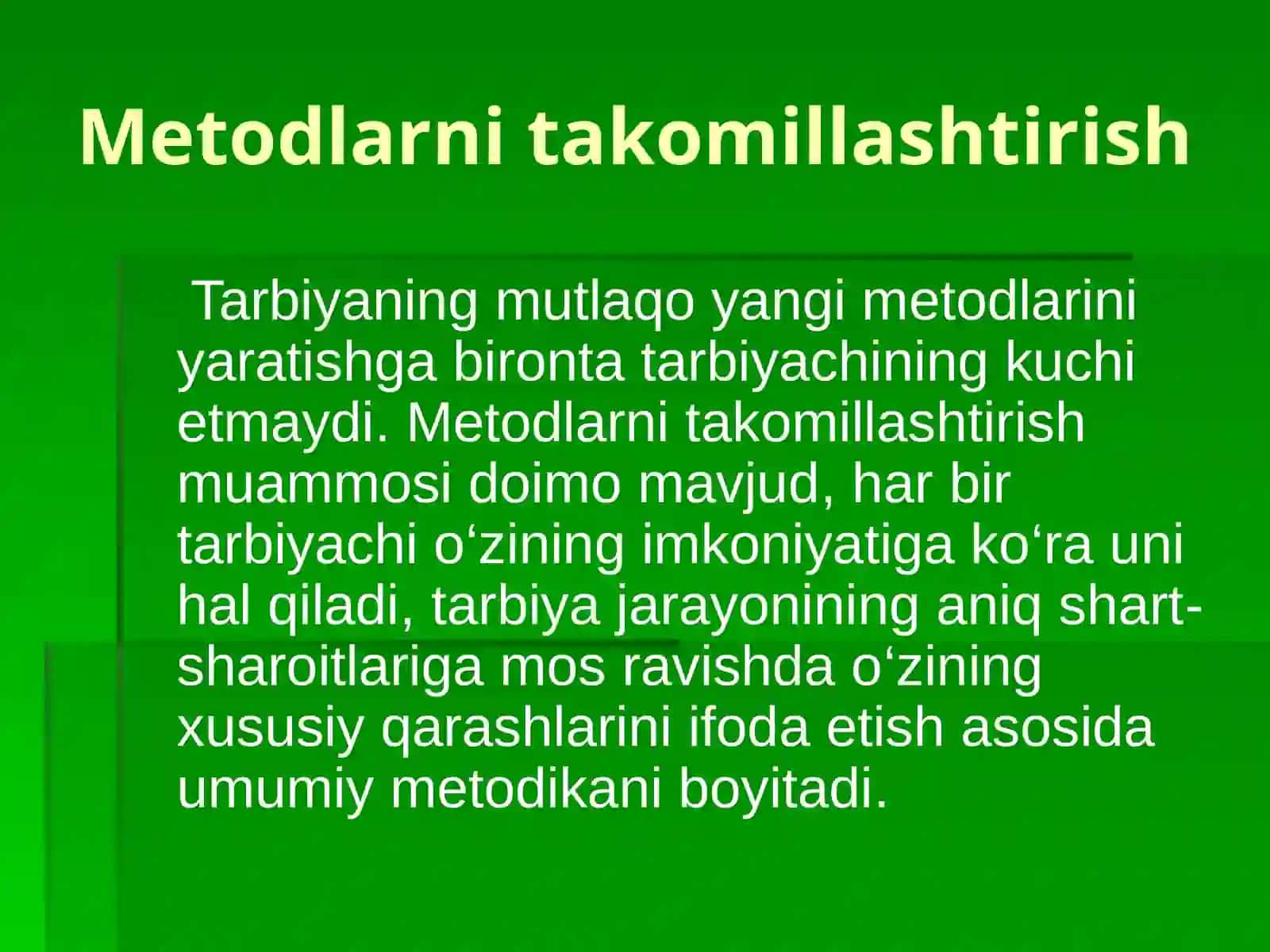 Metodlarni takomillashtirish

Tarbiyaning mutlaqo yangi metodlarini yaratishga bironta tarbiyachining kuchi etmaydi. Metodlarni takomillashtirish muammosi doimo mavjud, har bir tarbiyachi o‘zining imkoniyatiga ko‘ra uni hal qiladi, tarbiya jarayonining aniq shart-sharoitlariga mos ravishda o‘zining xususiy qarashlarini ifoda etish asosida umumiy metodikani boyitadi.